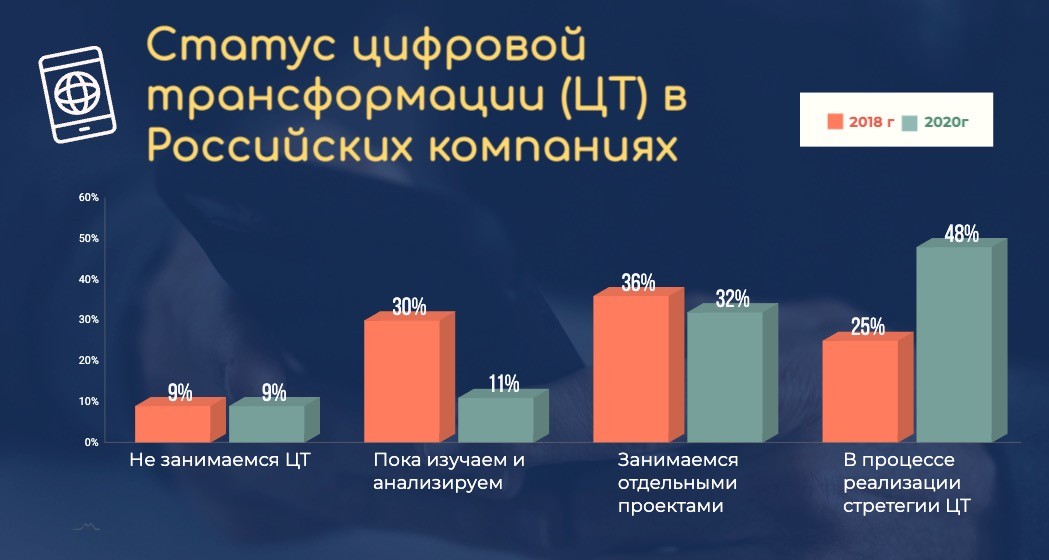 Статус цифровой трансформации (ЦТ) в Российских компаниях

2018 г
2020г

60%
50%
40%
30%
20%
10%
0%

9%
9%
30%
11%
36%
32%
25%
48%

Не занимаемся ЦТ

Пока изучаем и анализируем

Занимаемся отдельными проектами

В процессе реализации стретегии ЦТ